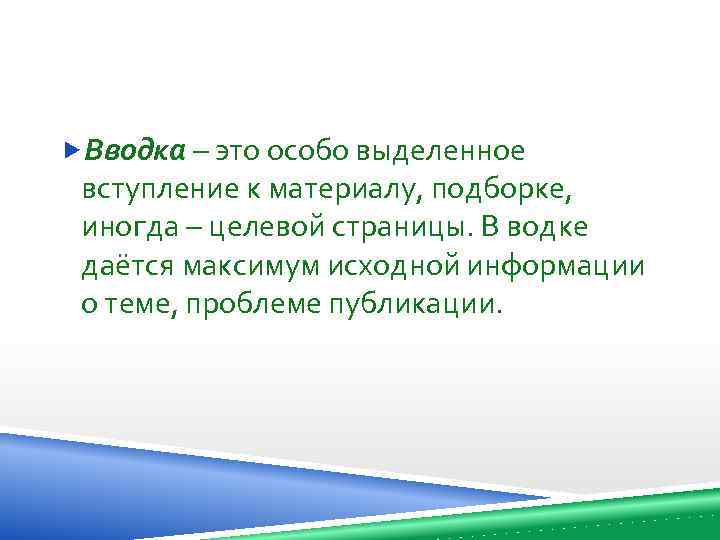 Вводка – это особо выделенное вступление к материалу, подборке, иногда – целевой страницы. В водке даётся максимум исходной информации о теме, проблеме публикации.